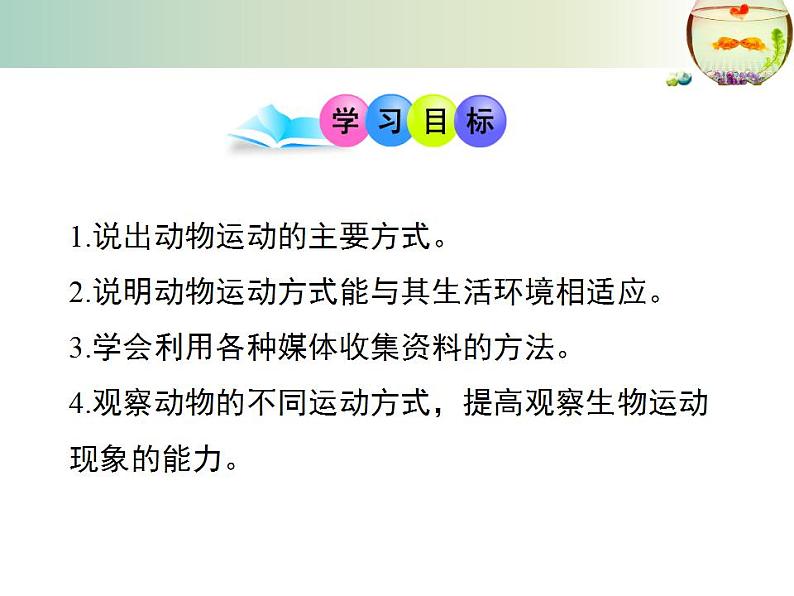 学习目标

1.说出动物运动的主要方式。

2.说明动物运动方式能与其生活环境相适应。

3.学会利用各种媒体收集资料的方法。

4.观察动物的不同运动方式，提高观察生物运动现象的能力。